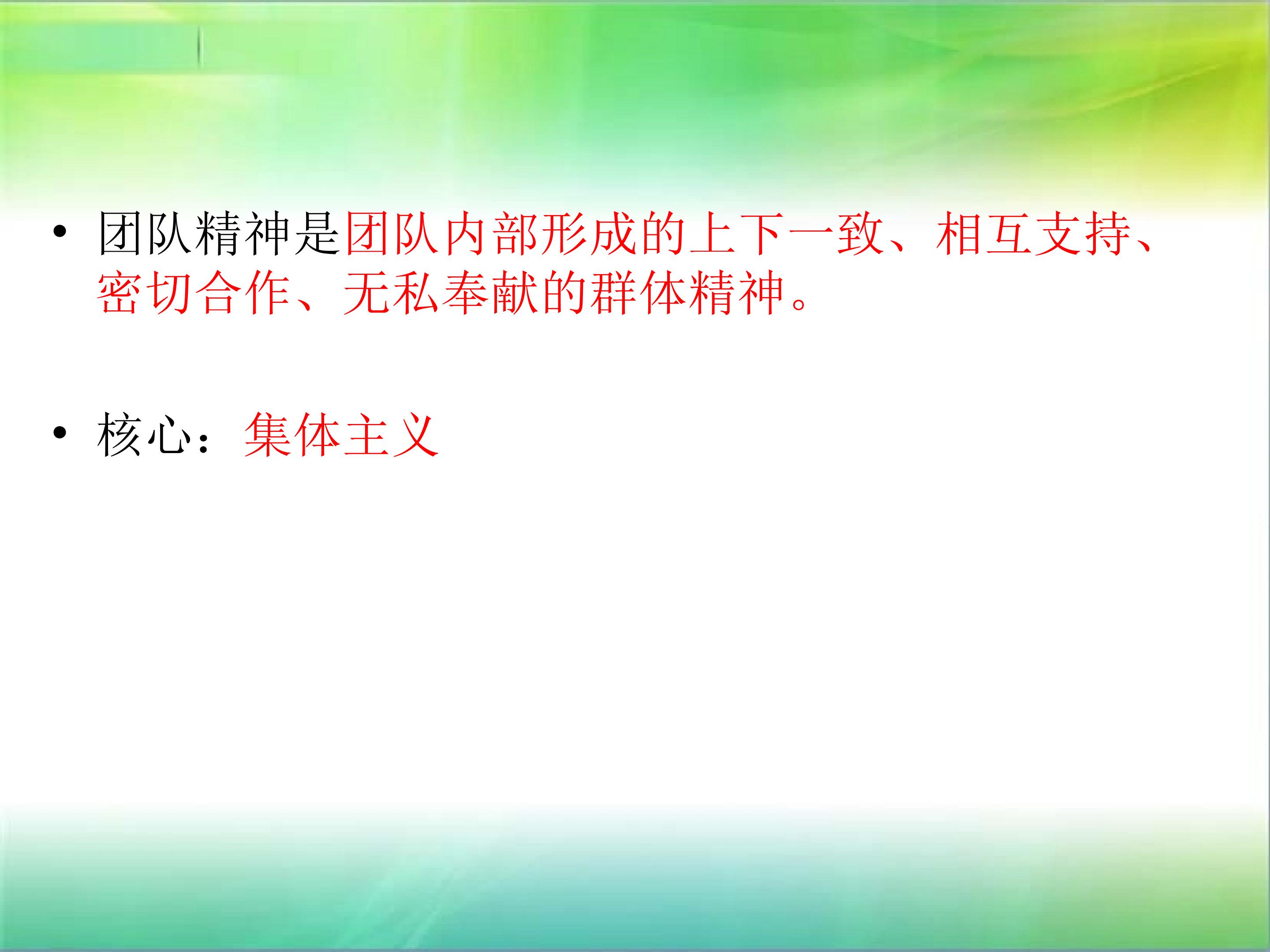 • 团队精神是团队内部形成的上下一致、相互支持、密切合作、无私奉献的群体精神。

• 核心：集体主义